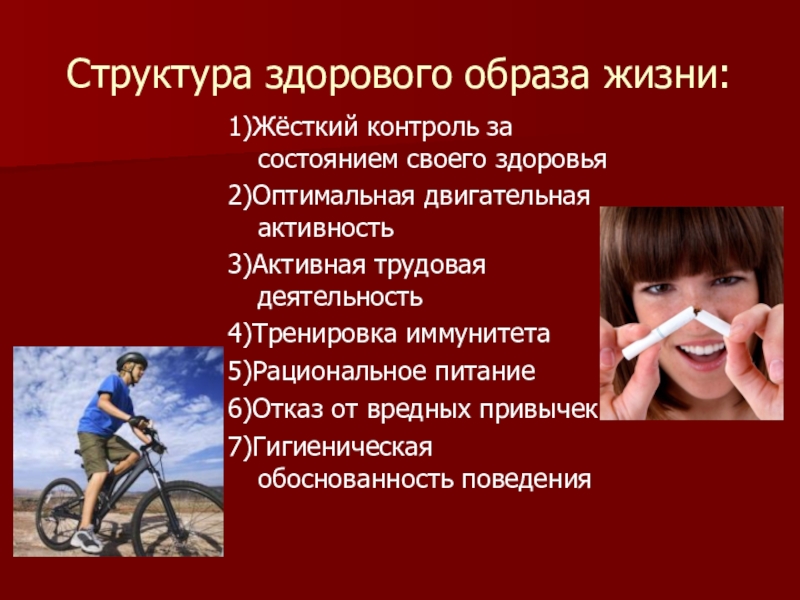 Структура здорового образа жизни:

1)Жёсткий контроль за состоянием своего здоровья
2)Оптимальная двигательная активность
3)Активная трудовая деятельность
4)Тренировка иммунитета
5)Рациональное питание
6)Отказ от вредных привычек
7)Гигиеническая обоснованность поведения